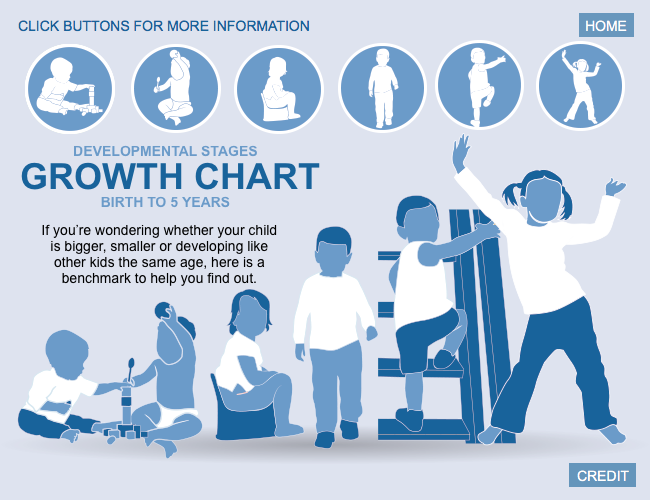 CLICK BUTTONS FOR MORE INFORMATION

HOME

DEVELOPMENTAL STAGES

GROWTH CHART

BIRTH TO 5 YEARS

If you're wondering whether your child is bigger, smaller or developing like other kids the same age, here is a benchmark to help you find out.

CREDIT